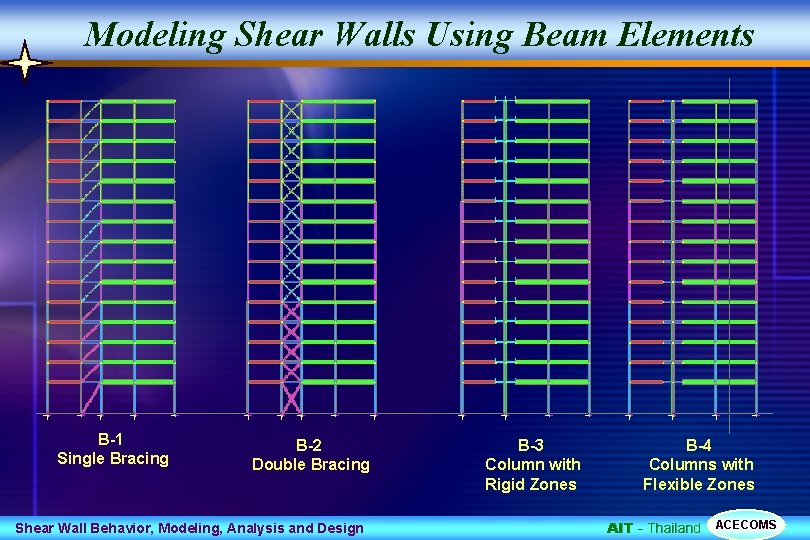 Modeling Shear Walls Using Beam Elements

B-1
Single Bracing

B-2
Double Bracing

B-3
Column with
Rigid Zones

B-4
Columns with
Flexible Zones

Shear Wall Behavior, Modeling, Analysis and Design

AIT - Thailand

ACECOMS